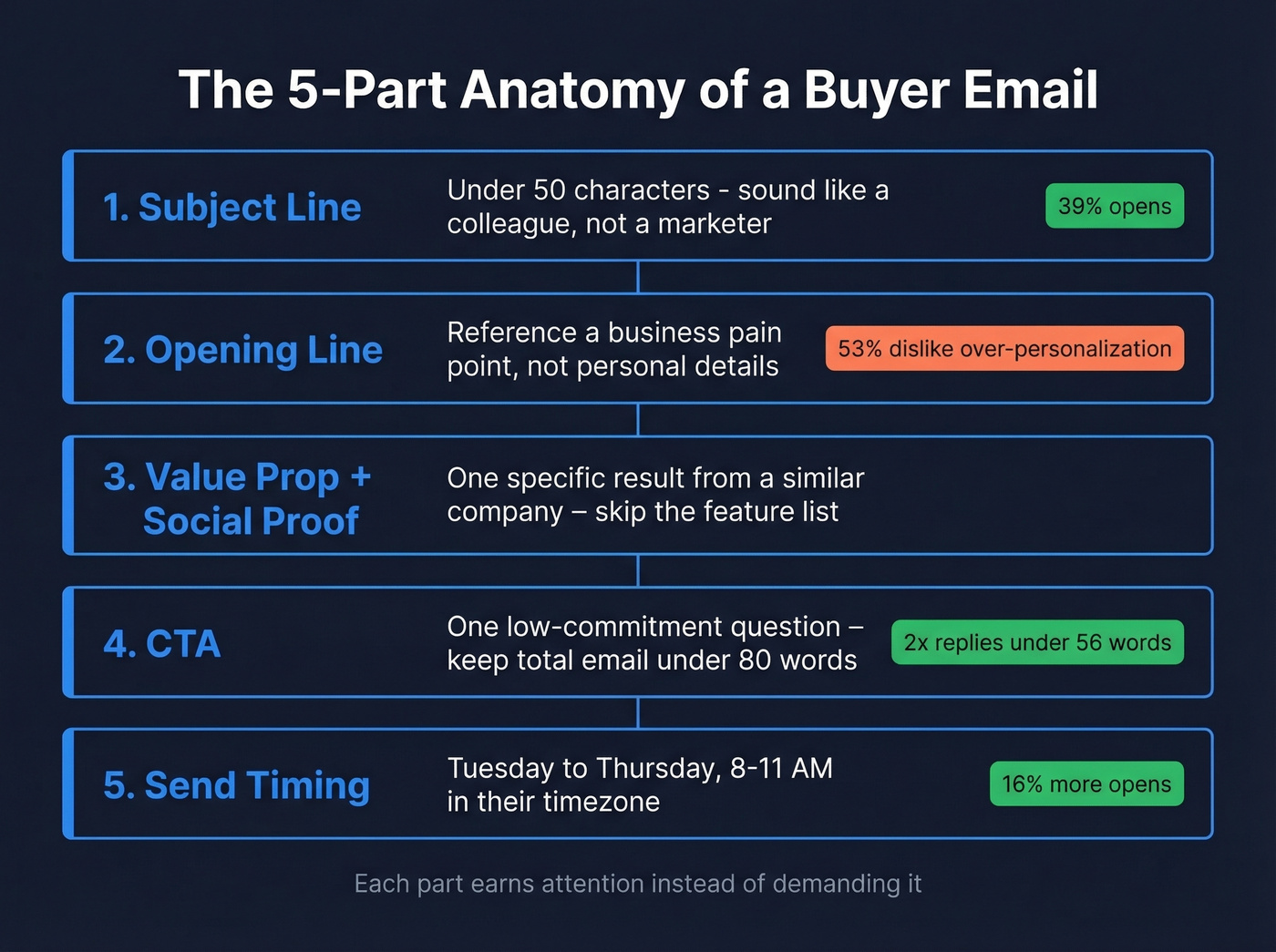 The 5-Part Anatomy of a Buyer Email

1. Subject Line

Under 50 characters - sound like a colleague, not a marketer

39% opens

2. Opening Line

Reference a business pain point, not personal details

53% dislike over-personalization

3. Value Prop + Social Proof

One specific result from a similar company – skip the feature list

4. CTA

One low-commitment question – keep total email under 80 words

2x replies under 56 words

5. Send Timing

Tuesday to Thursday, 8-11 AM in their timezone

16% more opens

Each part earns attention instead of demanding it